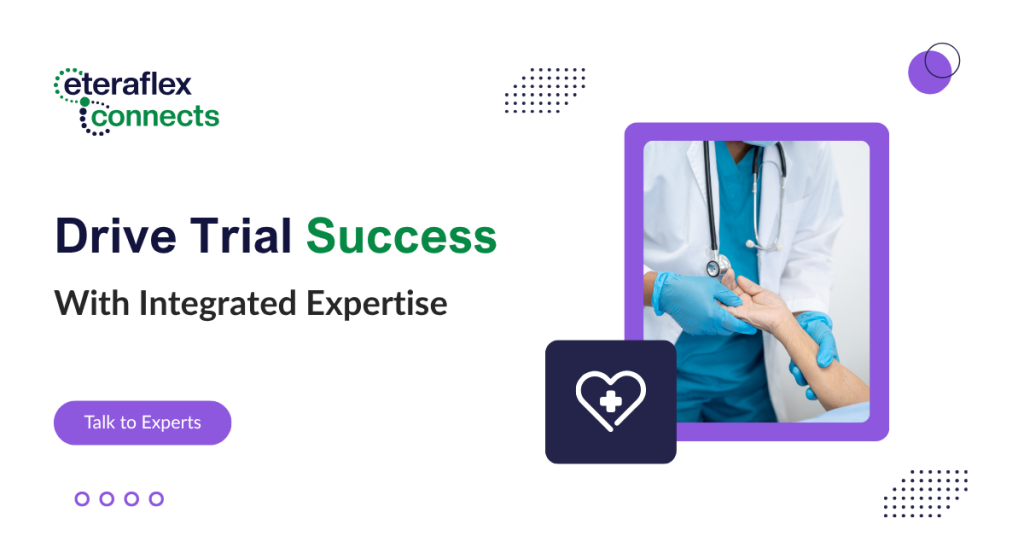 eteraflex
connects

Drive Trial Success

With Integrated Expertise

Talk to Experts